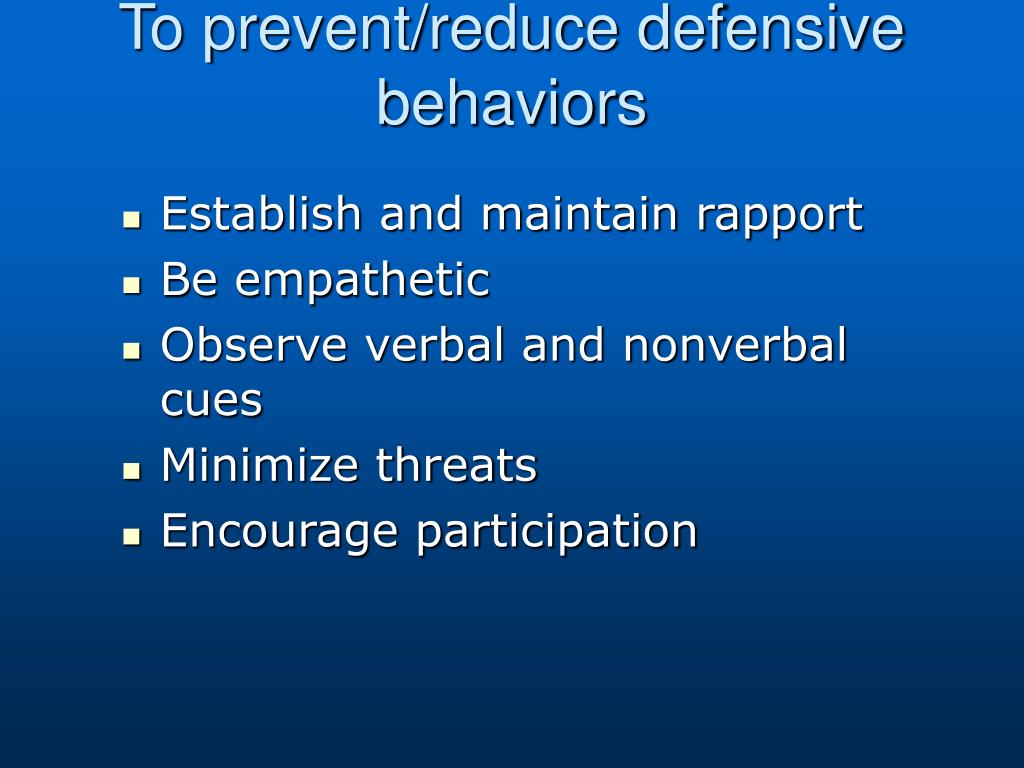 To prevent/reduce defensive behaviors

- Establish and maintain rapport
- Be empathetic
- Observe verbal and nonverbal cues
- Minimize threats
- Encourage participation